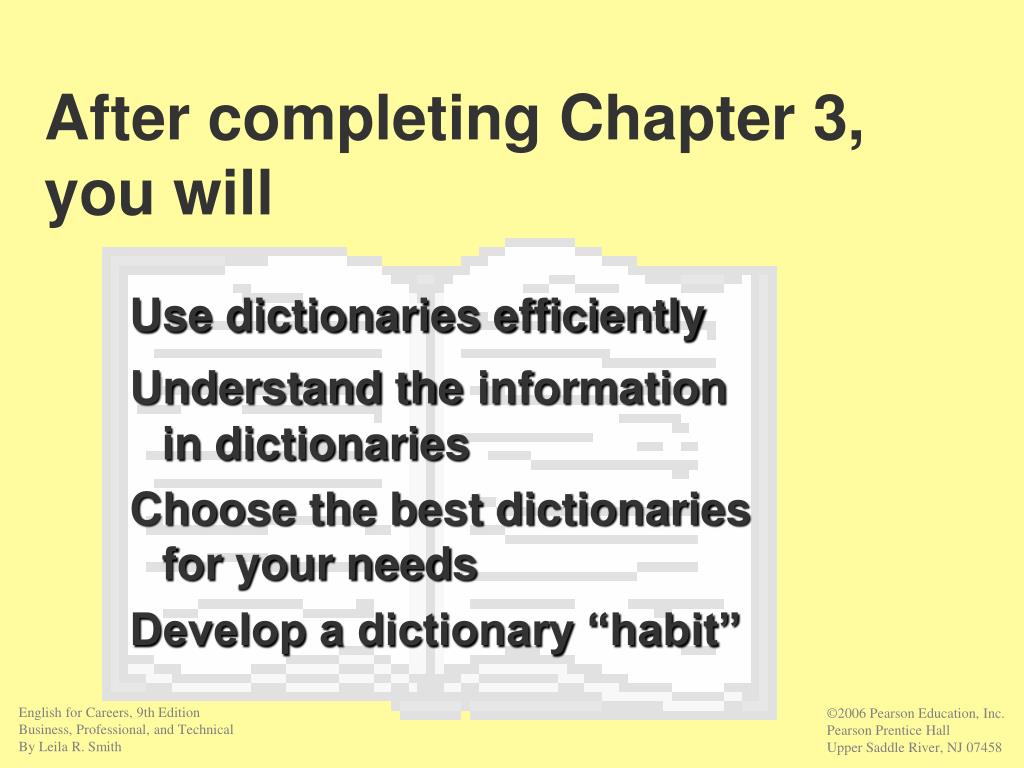 After completing Chapter 3, you will

Use dictionaries efficiently

Understand the information in dictionaries

Choose the best dictionaries for your needs

Develop a dictionary “habit”

English for Careers, 9th Edition
Business, Professional, and Technical
By Leila R. Smith

©2006 Pearson Education, Inc.
Pearson Prentice Hall
Upper Saddle River, NJ 07458